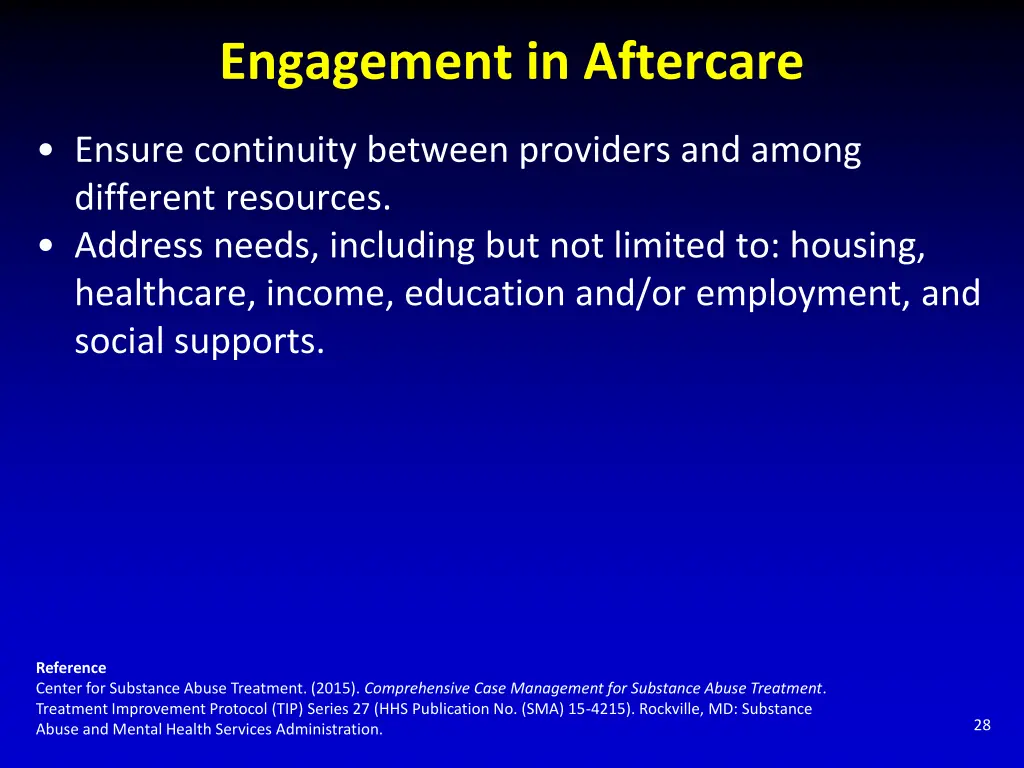 Engagement in Aftercare

• Ensure continuity between providers and among different resources.
• Address needs, including but not limited to: housing, healthcare, income, education and/or employment, and social supports.

Reference
Center for Substance Abuse Treatment. (2015). Comprehensive Case Management for Substance Abuse Treatment. Treatment Improvement Protocol (TIP) Series 27 (HHS Publication No. (SMA) 15-4215). Rockville, MD: Substance Abuse and Mental Health Services Administration.

28